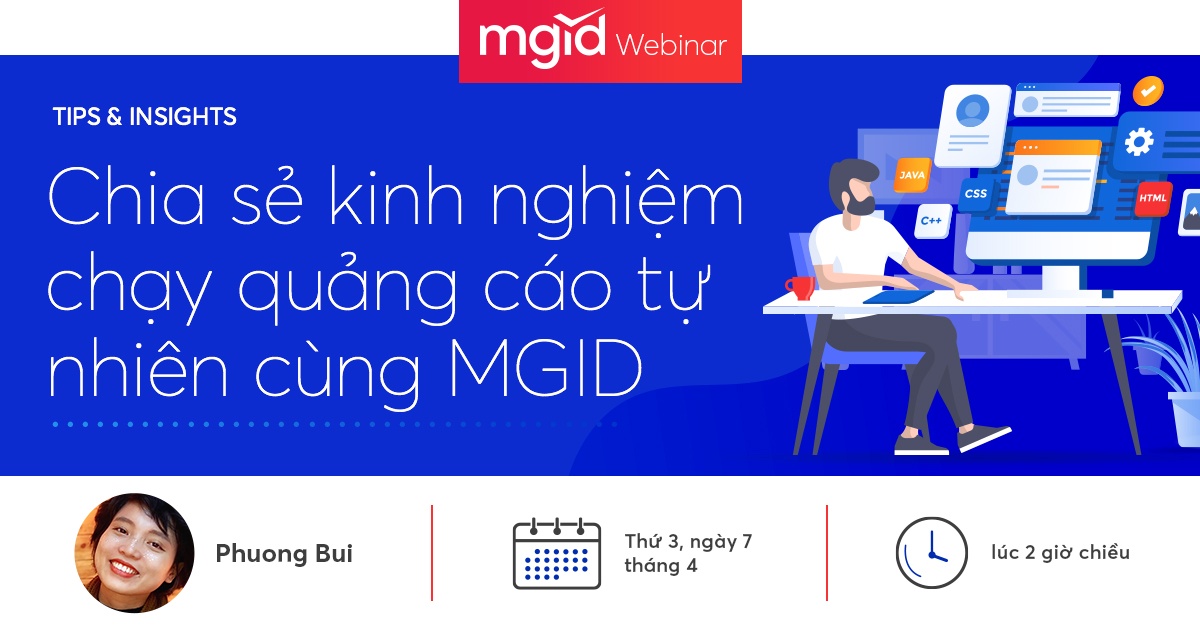 mgid Webinar

TIPS & INSIGHTS

Chia sẻ kinh nghiệm chạy quảng cáo tự nhiên cùng MGID

JAVA
CSS
C++
HTML

Phuong Bui

Thứ 3, ngày 7 tháng 4

lúc 2 giờ chiều